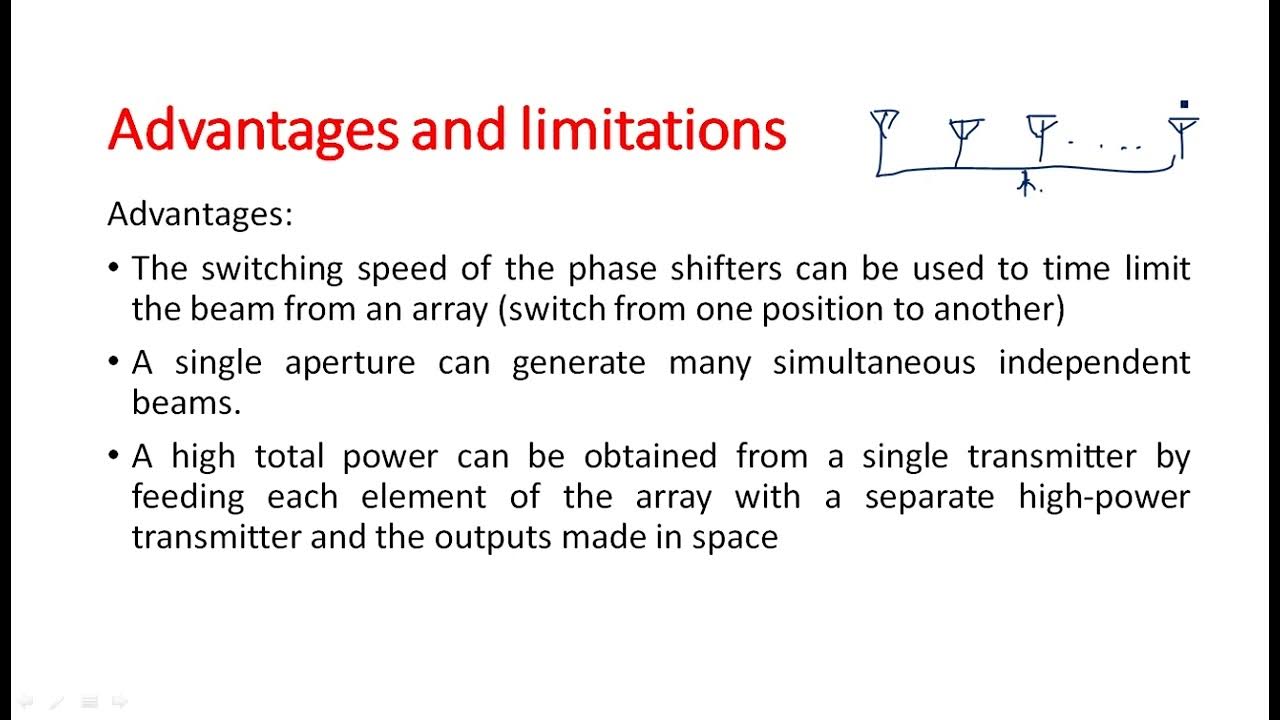 Advantages and limitations

Advantages:

• The switching speed of the phase shifters can be used to time limit the beam from an array (switch from one position to another)

• A single aperture can generate many simultaneous independent beams.

• A high total power can be obtained from a single transmitter by feeding each element of the array with a separate high-power transmitter and the outputs made in space